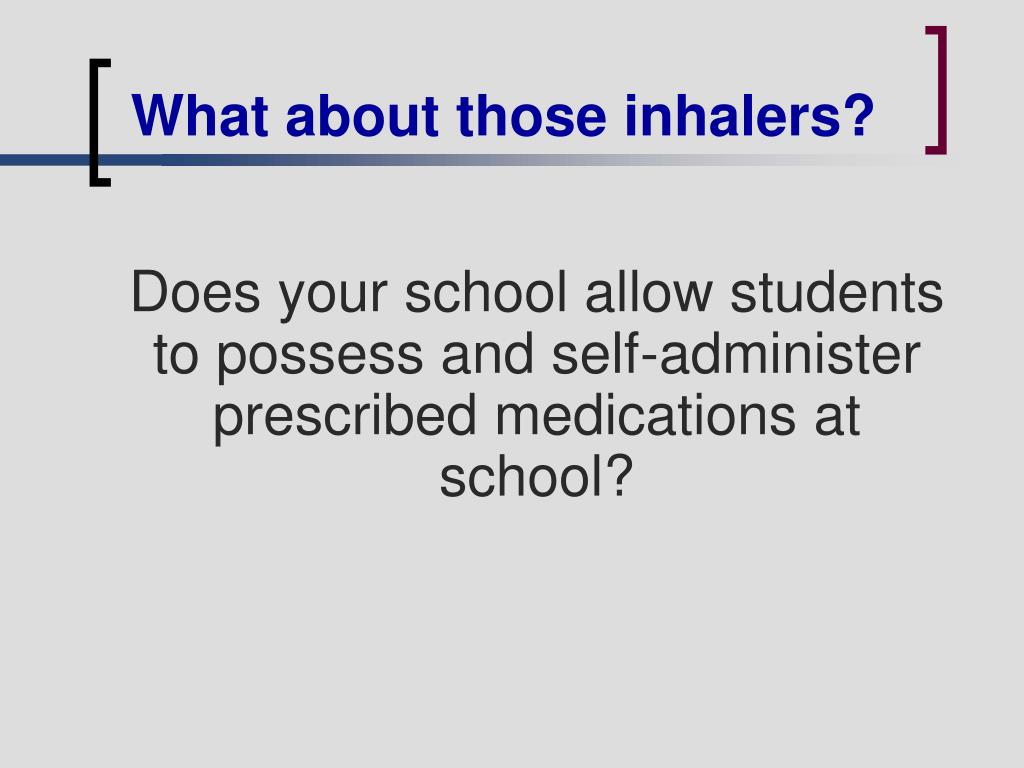 What about those inhalers?

Does your school allow students to possess and self-administer prescribed medications at school?